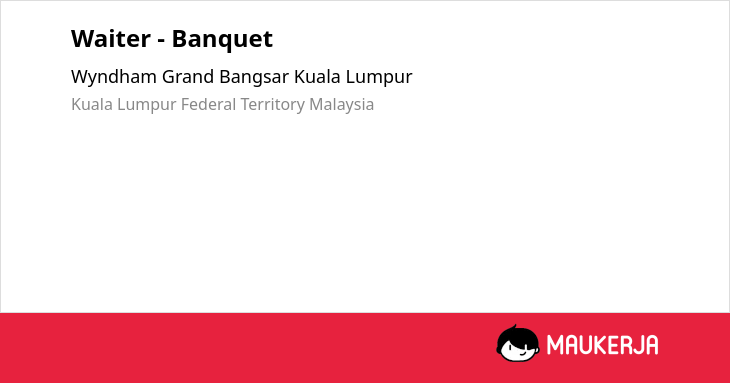 Waiter - Banquet

Wyndham Grand Bangsar Kuala Lumpur

Kuala Lumpur Federal Territory Malaysia

MAUKERJA